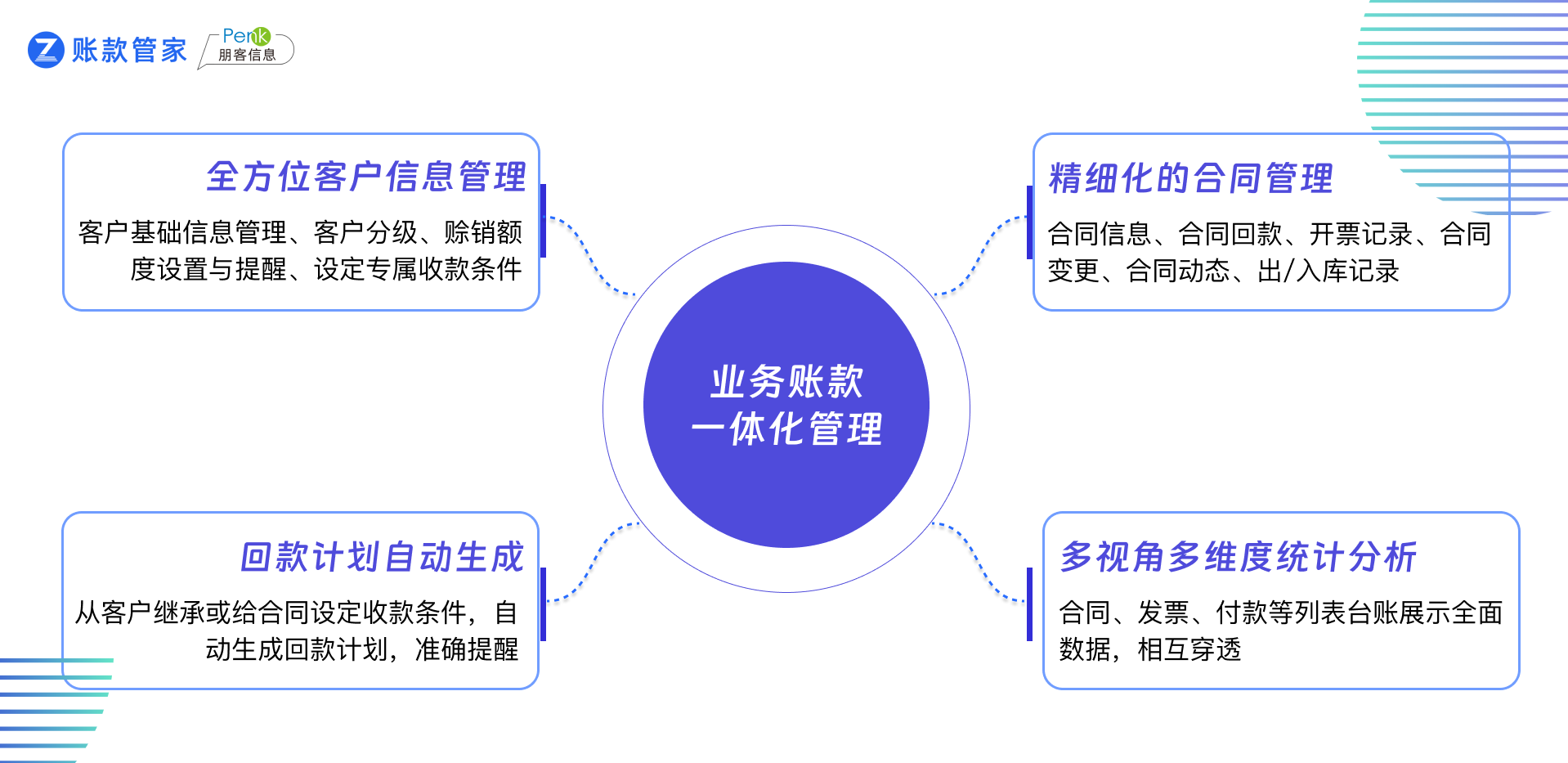 账款管家 Penk 朋客信息

全方位客户信息管理

客户基础信息管理、客户分级、赊销额度设置与提醒、设定专属收款条件

精细化的合同管理

合同信息、合同回款、开票记录、合同变更、合同动态、出/入库记录

业务账款
一体化管理

回款计划自动生成

从客户继承或给合同设定收款条件，自动生成回款计划，准确提醒

多视角多维度统计分析

合同、发票、付款等列表台账展示全面数据，相互穿透